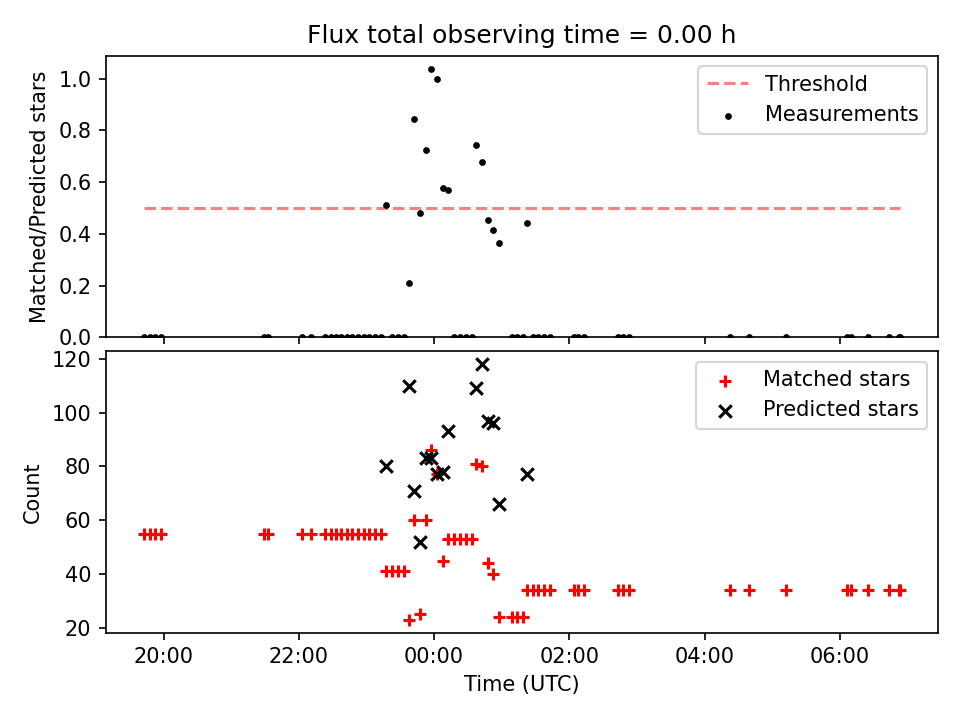 Flux total observing time = 0.00 h

Matched/Predicted stars

1.0
0.8
0.6
0.4
0.2
0.0

Threshold
Measurements

Count

120
100
80
60
40
20

Matched stars
Predicted stars

20:00
22:00
00:00
02:00
04:00
06:00

Time (UTC)